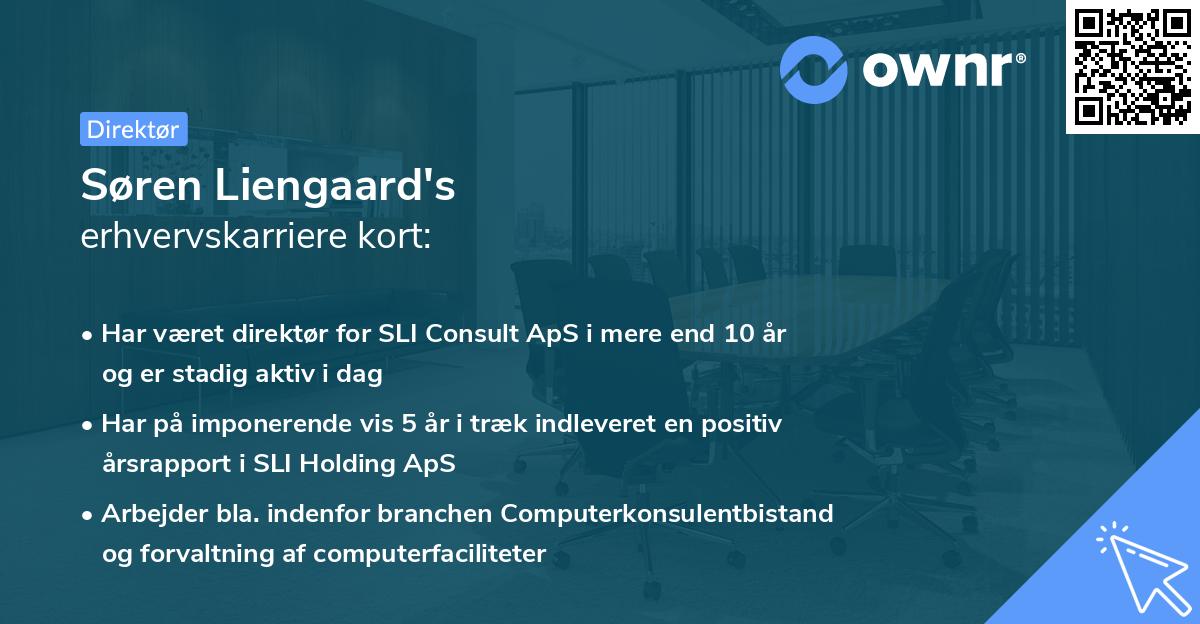 ownr®

Direktør

Søren Liengaard's
erhvervskarriere kort:

• Har været direktør for SLI Consult ApS i mere end 10 år og er stadig aktiv i dag
• Har på imponerende vis 5 år i træk indleveret en positiv årsrapport i SLI Holding ApS
• Arbejder bla. indenfor branchen Computerkonsulentbistand og forvaltning af computerfaciliteter